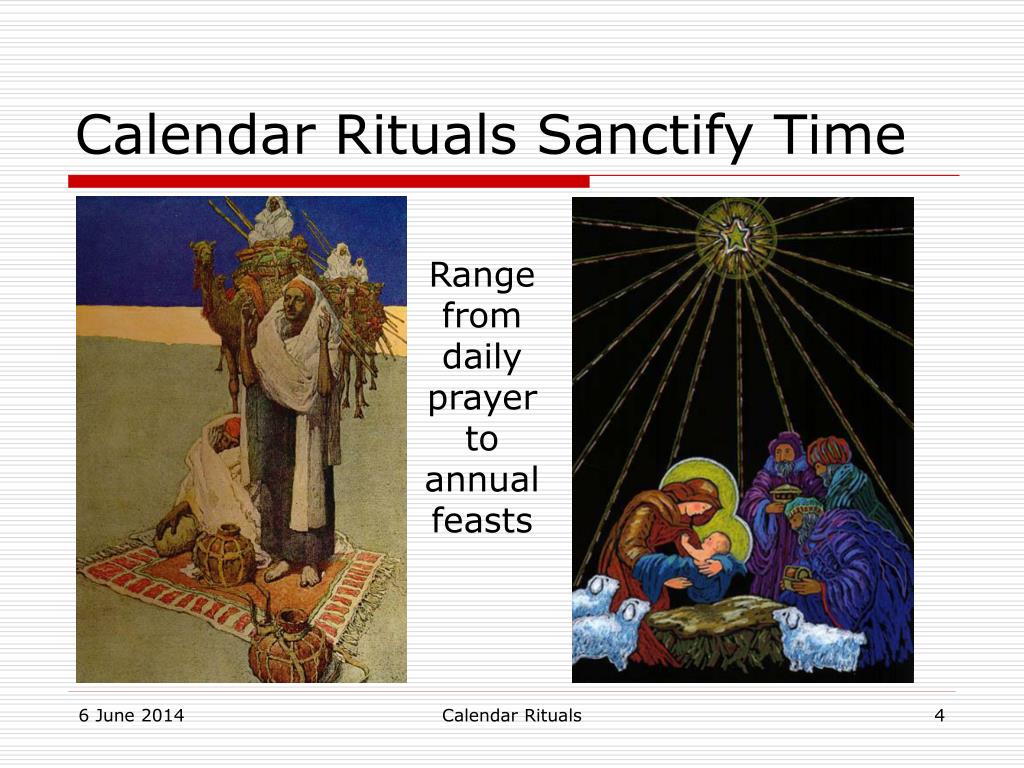 Calendar Rituals Sanctify Time

Range from daily prayer to annual feasts

6 June 2014

Calendar Rituals

4